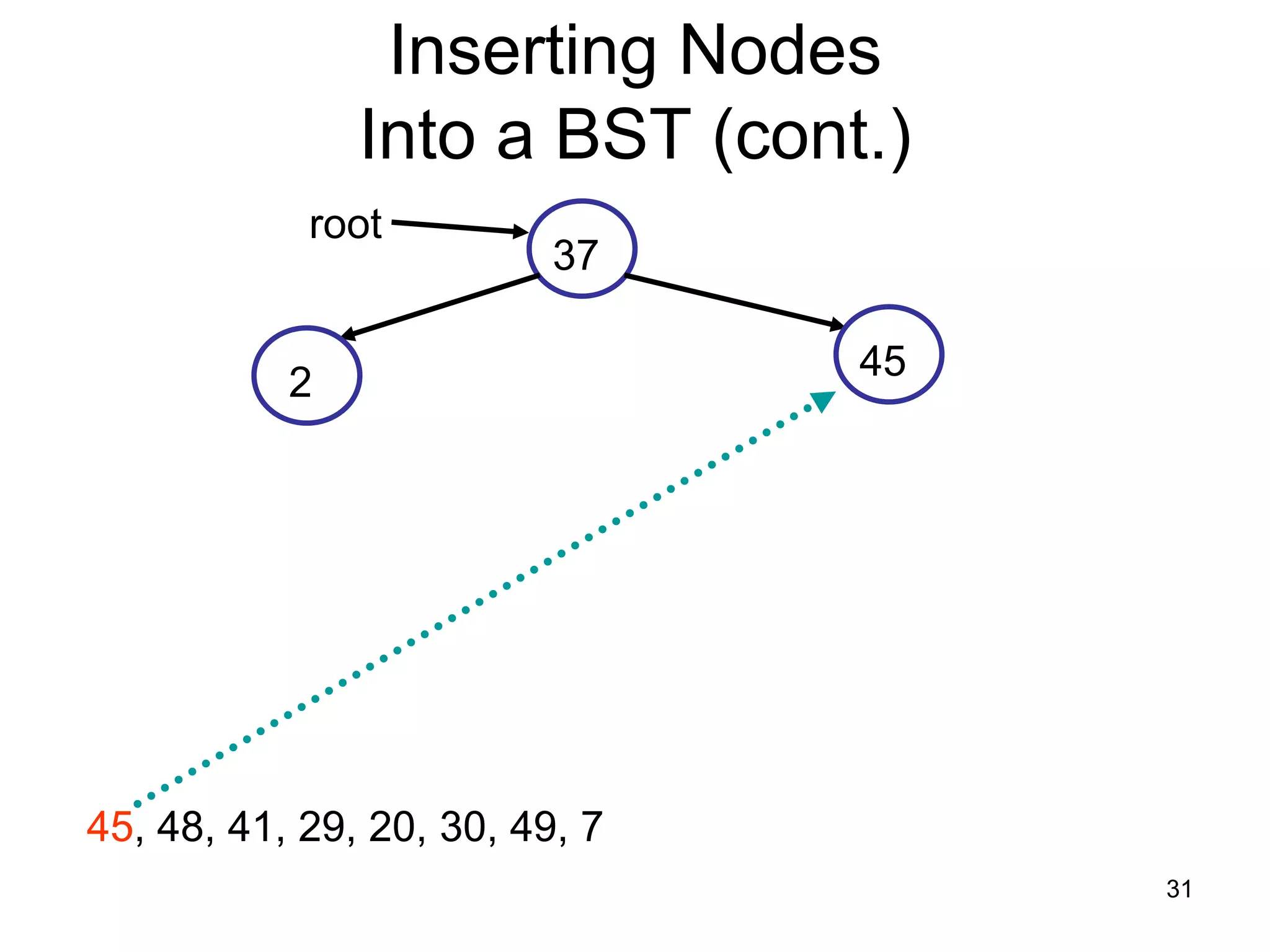 Inserting Nodes Into a BST (cont.)

root

37

2

45

45, 48, 41, 29, 20, 30, 49, 7

31